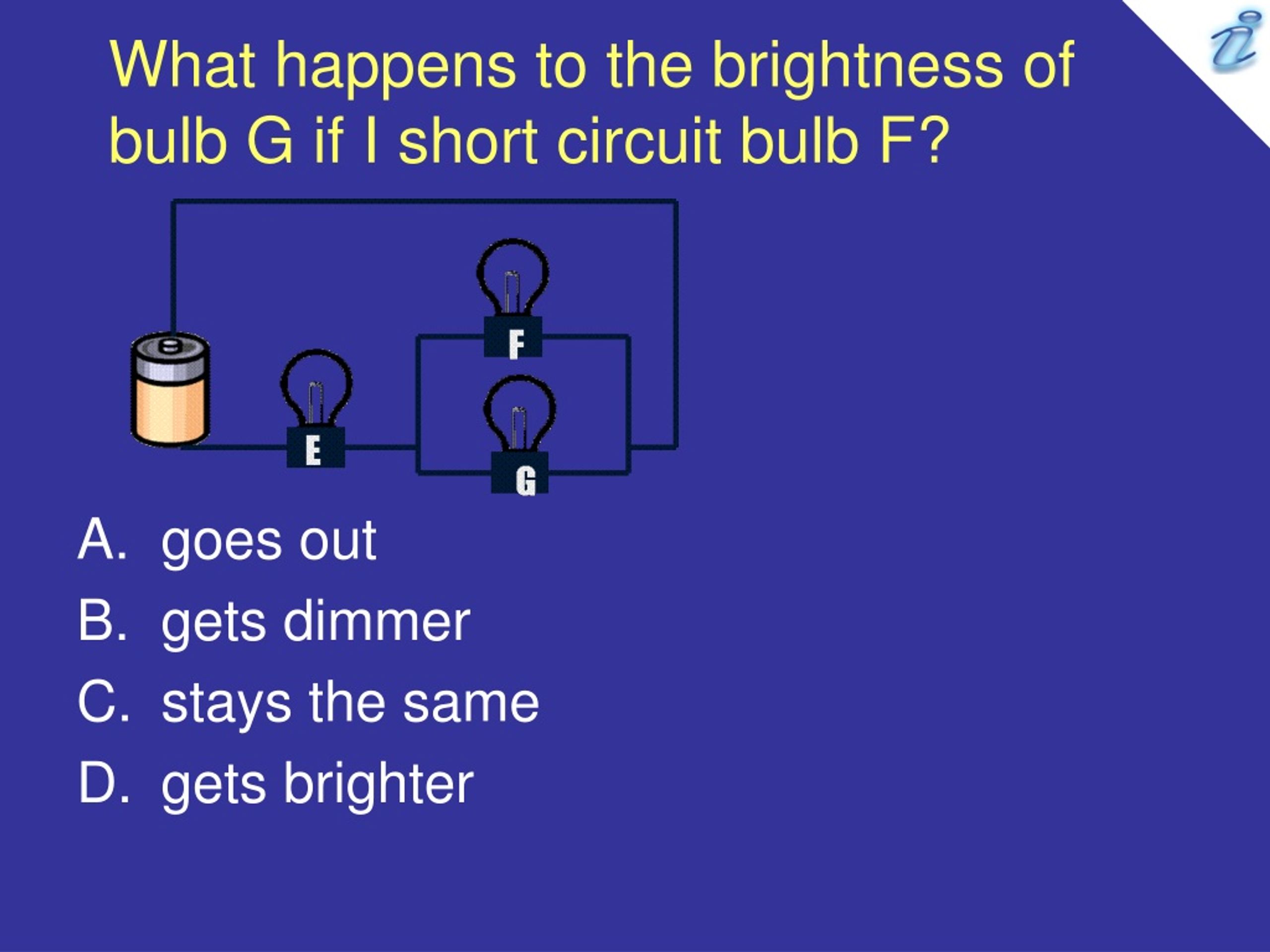 What happens to the brightness of bulb G if I short circuit bulb F?

F

E

G

A. goes out
B. gets dimmer
C. stays the same
D. gets brighter